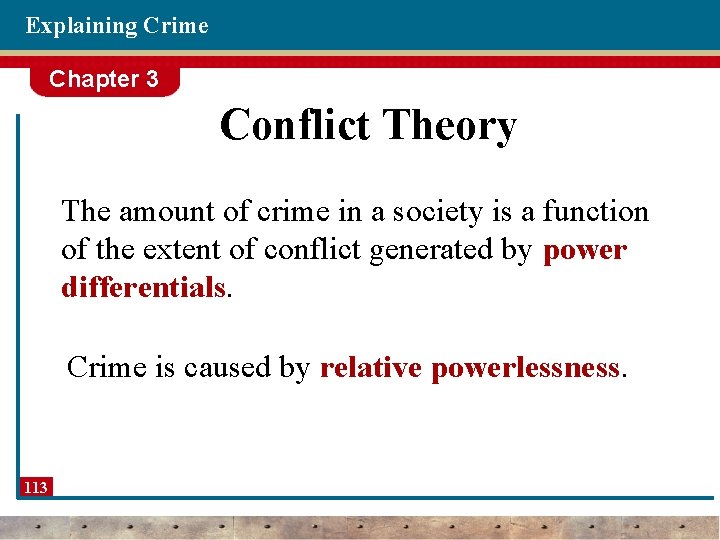 Explaining Crime

Chapter 3

Conflict Theory

The amount of crime in a society is a function of the extent of conflict generated by power differentials.

Crime is caused by relative powerlessness.

113